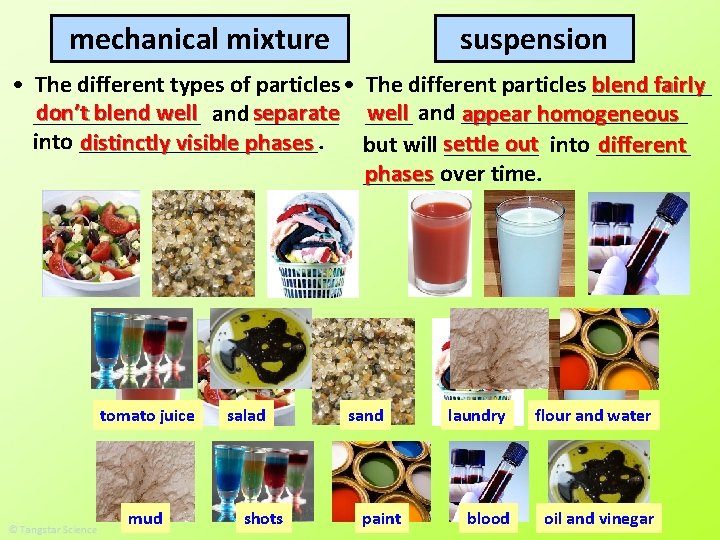 mechanical mixture

• The different types of particles don't blend well and separate into distinctly visible phases.

suspension

• The different particles blend fairly well and appear homogeneous but will settle out into different phases over time.

tomato juice

salad

sand

laundry

flour and water

mud

shots

paint

blood

oil and vinegar

© Tangstar Science